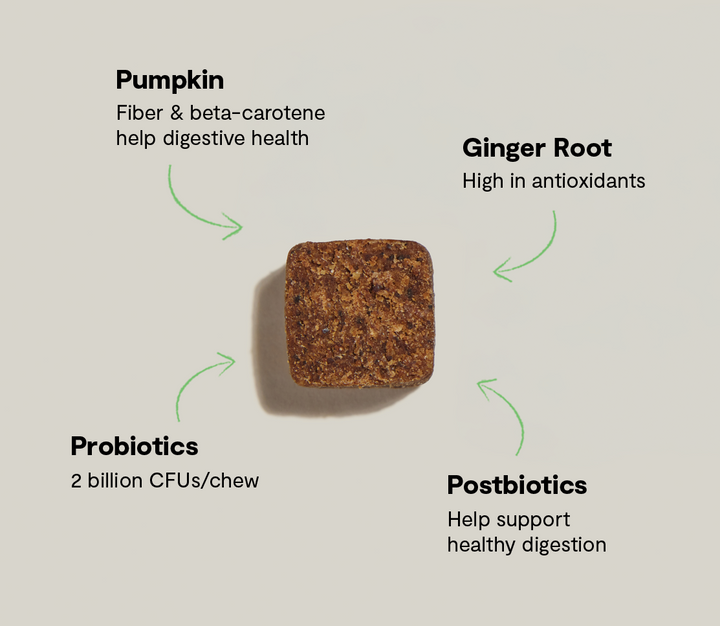 Pumpkin

Fiber & beta-carotene help digestive health

Ginger Root

High in antioxidants

Probiotics

2 billion CFUs/chew

Postbiotics

Help support healthy digestion